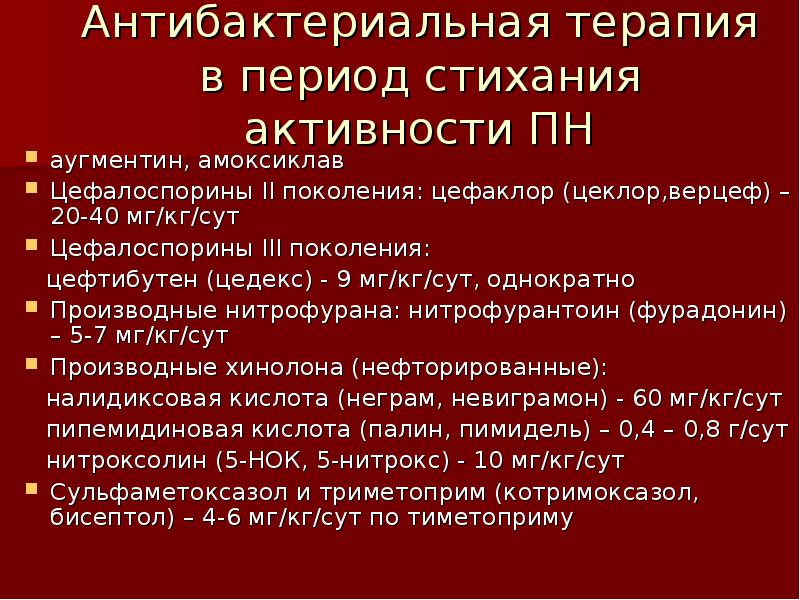 Антибактериальная терапия в период стихания активности ПН

• аугментин, амоксиклав

• Цефалоспорины II поколения: цефаклор (цеклор,верцеф) – 20-40 мг/кг/сут

• Цефалоспорины III поколения:
цефтибутен (цедекс) - 9 мг/кг/сут, однократно

• Производные нитрофурана: нитрофурантоин (фурадонин) – 5-7 мг/кг/сут

• Производные хинолона (нефторированные):
налидиксовая кислота (неграм, невиграмон) - 60 мг/кг/сут
пипемидиновая кислота (палин, пимидель) – 0,4 – 0,8 г/сут
нитроксолин (5-НОК, 5-нитрокс) - 10 мг/кг/сут

• Сульфаметоксазол и триметоприм (котримоксазол, бисептол) – 4-6 мг/кг/сут по тиметоприму